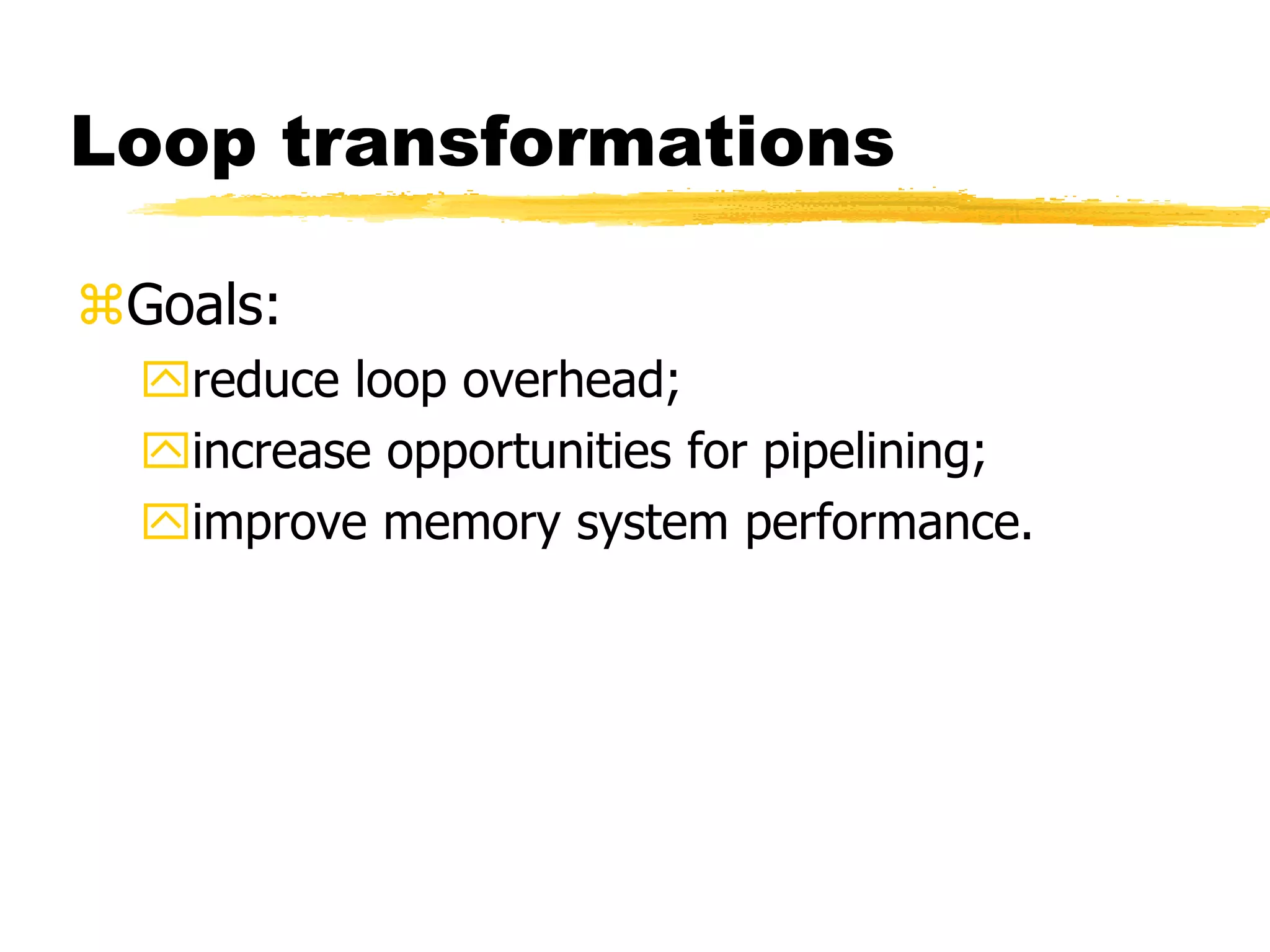 Loop transformations

⌘Goals:

reduce loop overhead;

increase opportunities for pipelining;

improve memory system performance.